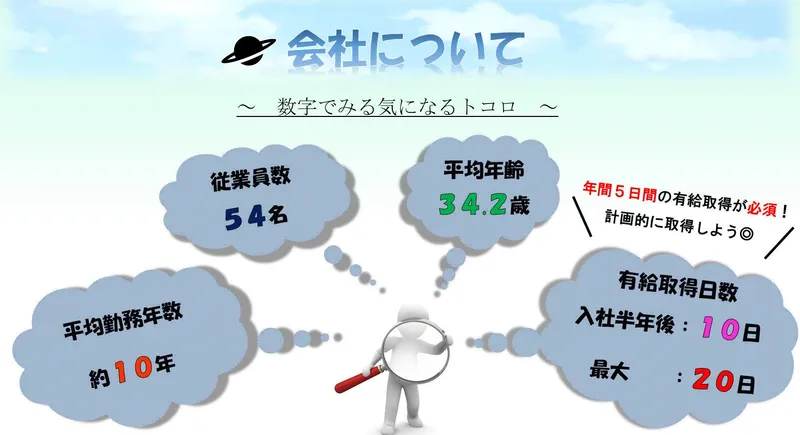 会社について

～ 数字でみる気になるトコロ ～

従業員数
54名

平均年齢
34.2歳

年間5日間の有給取得が必須！
計画的に取得しよう◎

平均勤務年数
約10年

有給取得日数
入社半年後：10日
最大 ：20日